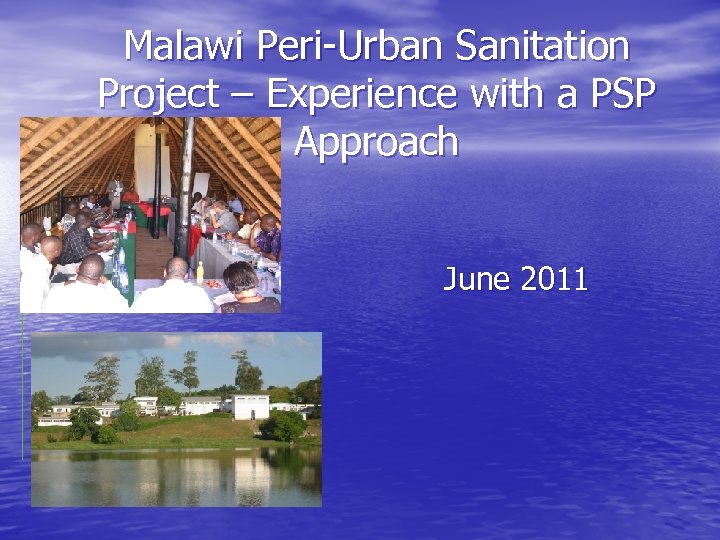 Malawi Peri-Urban Sanitation Project – Experience with a PSP Approach

June 2011